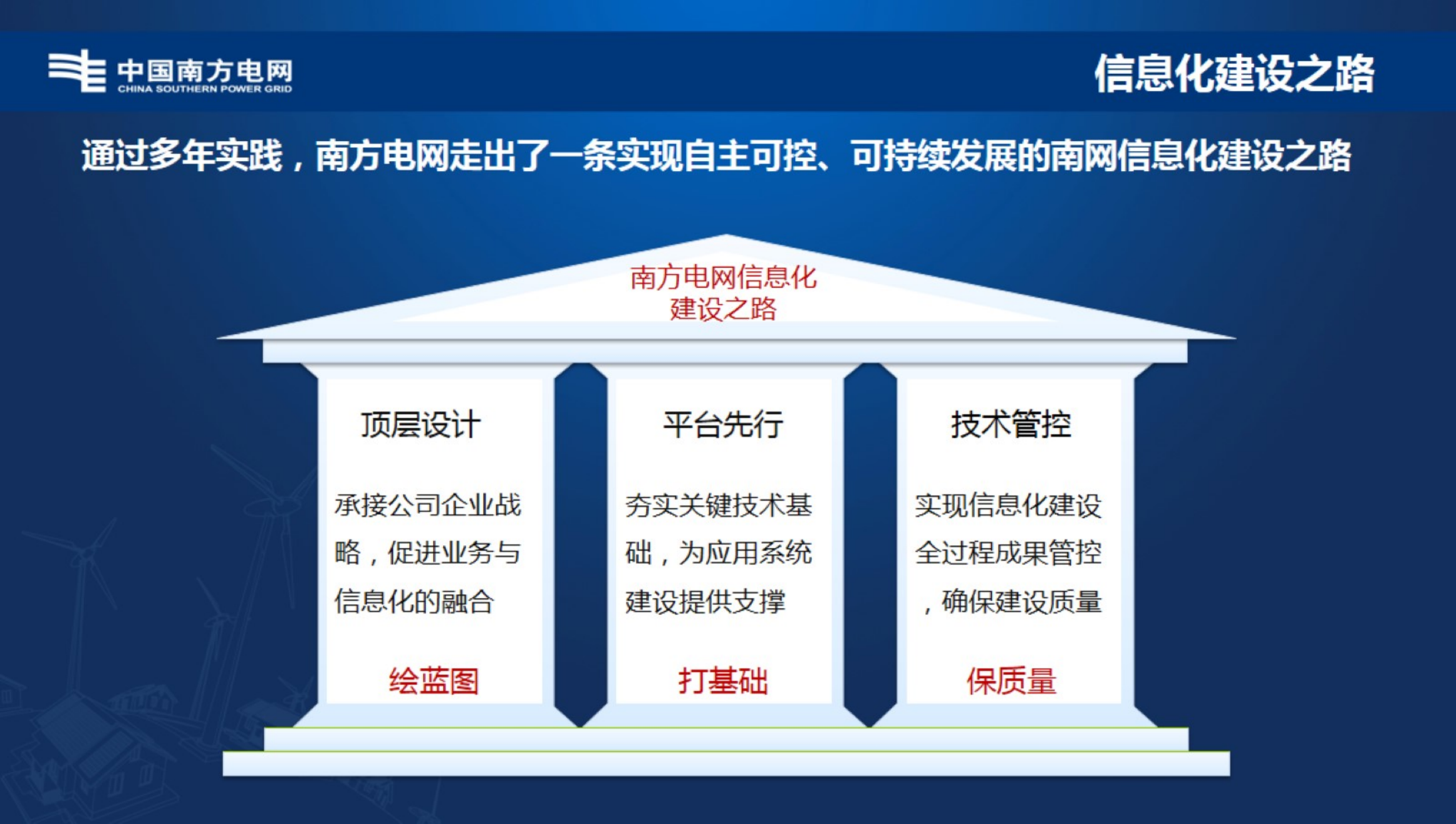 中国南方电网
CHINA SOUTHERN POWER GRID

信息化建设之路

通过多年实践，南方电网走出了一条实现自主可控、可持续发展的南网信息化建设之路

南方电网信息化建设之路

顶层设计

承接公司企业战略，促进业务与信息化的融合

绘蓝图

平台先行

夯实关键技术基础，为应用系统建设提供支撑

打基础

技术管控

实现信息化建设全过程成果管控，确保建设质量

保质量